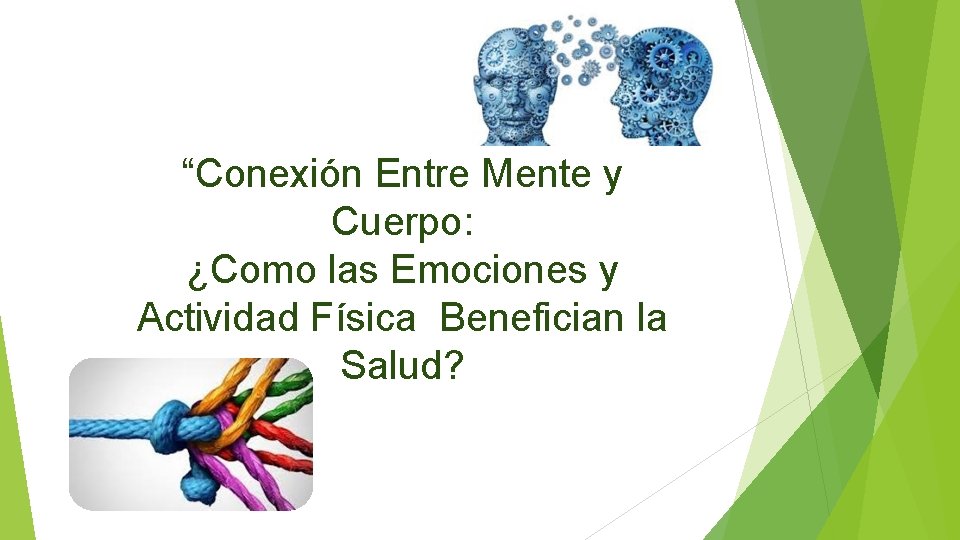 “Conexión Entre Mente y Cuerpo:
¿Como las Emociones y Actividad Física Benefician la Salud?